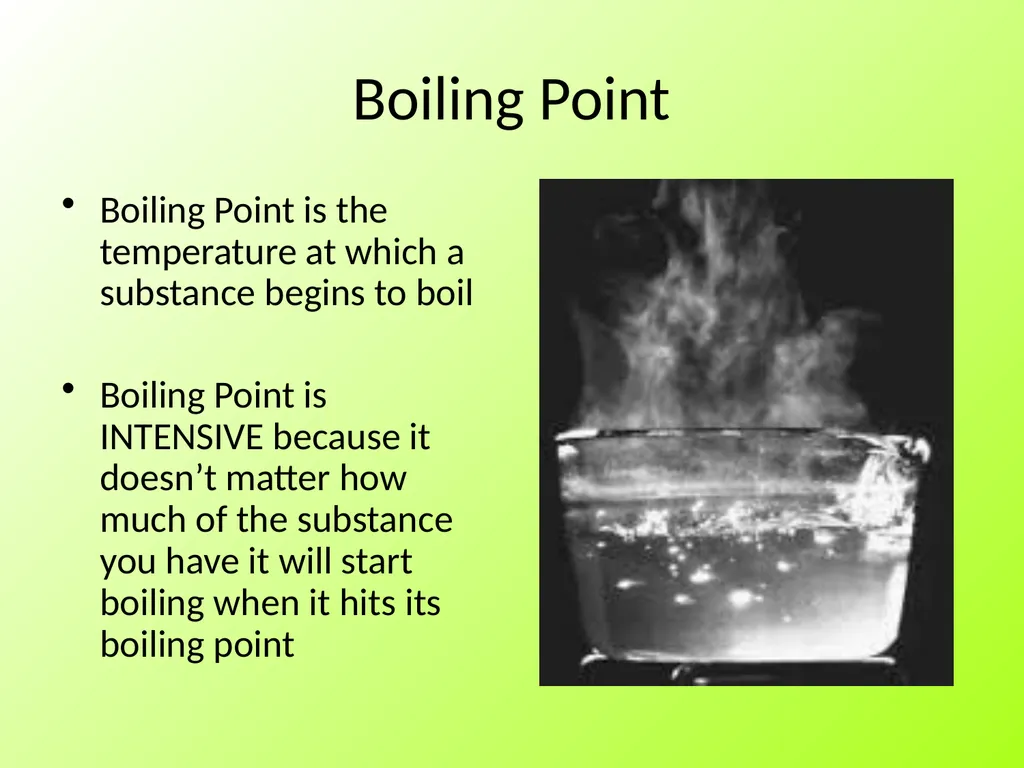 Boiling Point

• Boiling Point is the temperature at which a substance begins to boil

• Boiling Point is INTENSIVE because it doesn’t matter how much of the substance you have it will start boiling when it hits its boiling point